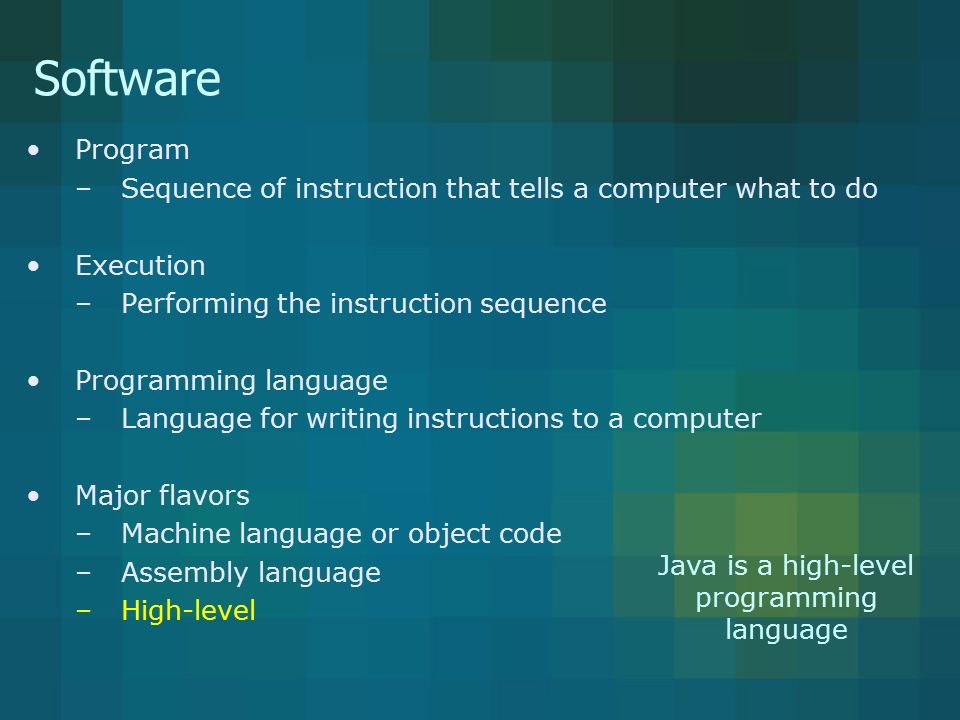 Software

• Program
– Sequence of instruction that tells a computer what to do

• Execution
– Performing the instruction sequence

• Programming language
– Language for writing instructions to a computer

• Major flavors
– Machine language or object code
– Assembly language
– High-level

Java is a high-level programming language